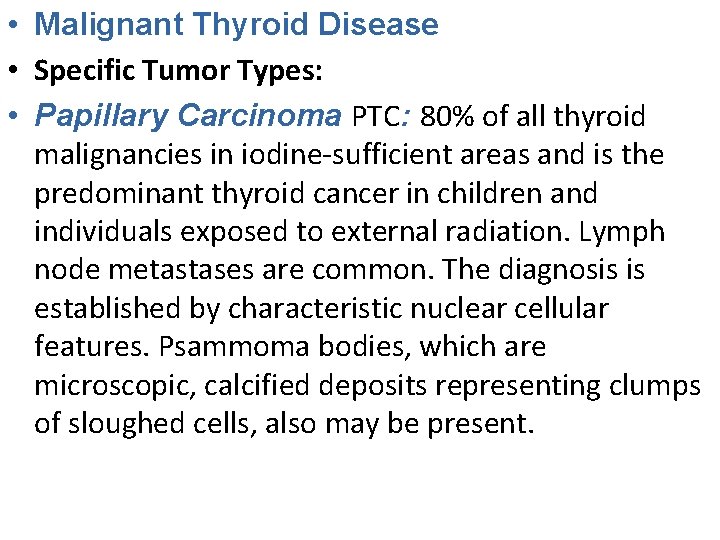 • Malignant Thyroid Disease
• Specific Tumor Types:
• Papillary Carcinoma PTC: 80% of all thyroid malignancies in iodine-sufficient areas and is the predominant thyroid cancer in children and individuals exposed to external radiation. Lymph node metastases are common. The diagnosis is established by characteristic nuclear cellular features. Psammoma bodies, which are microscopic, calcified deposits representing clumps of sloughed cells, also may be present.